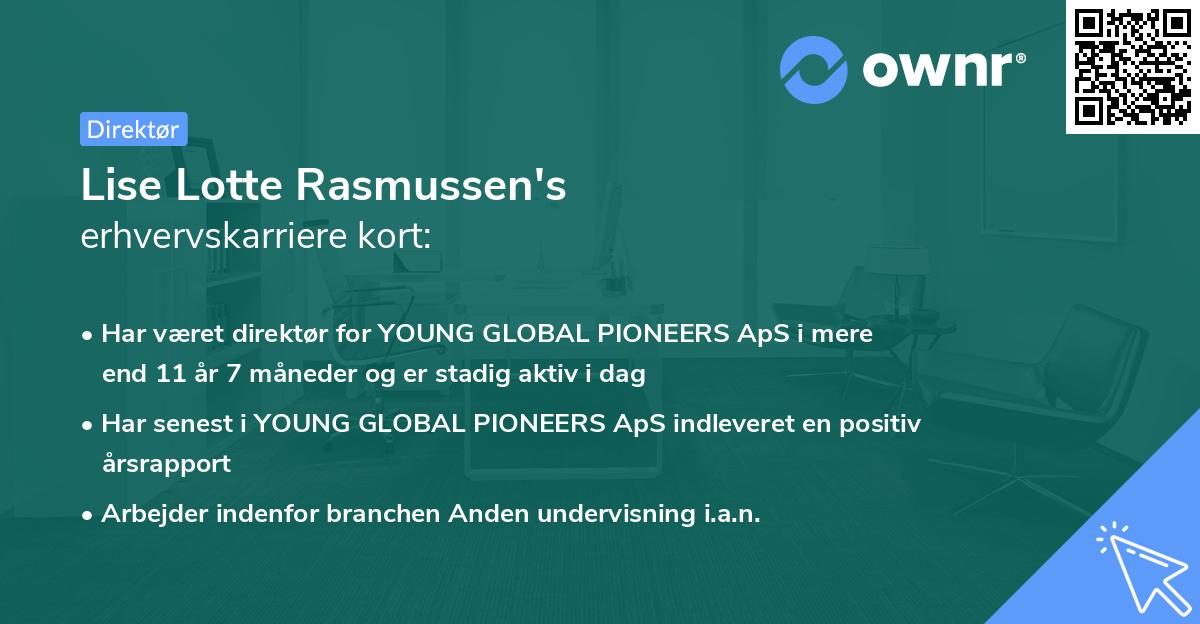 ownr®

Direktør

Lise Lotte Rasmussen's
erhvervskarriere kort:

• Har været direktør for YOUNG GLOBAL PIONEERS ApS i mere end 11 år 7 måneder og er stadig aktiv i dag
• Har senest i YOUNG GLOBAL PIONEERS ApS indleveret en positiv årsrapport
• Arbejder indenfor branchen Anden undervisning i.a.n.